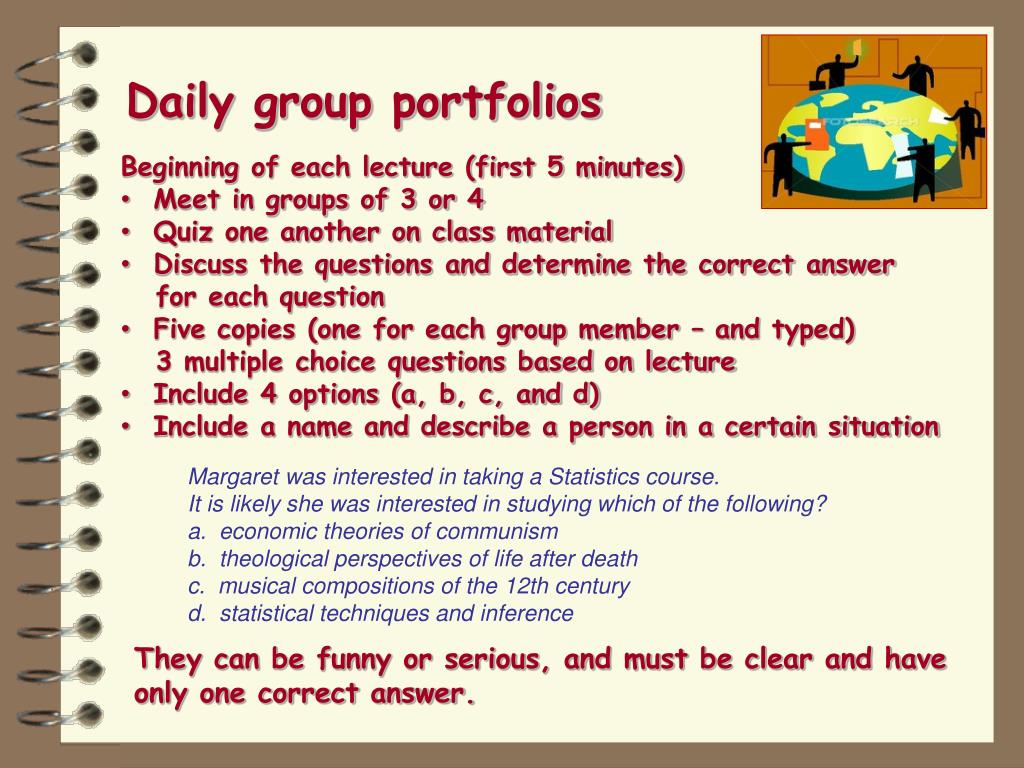 Daily group portfolios

Beginning of each lecture (first 5 minutes)
• Meet in groups of 3 or 4
• Quiz one another on class material
• Discuss the questions and determine the correct answer for each question
• Five copies (one for each group member – and typed) 3 multiple choice questions based on lecture
• Include 4 options (a, b, c, and d)
• Include a name and describe a person in a certain situation

Margaret was interested in taking a Statistics course.
It is likely she was interested in studying which of the following?
a. economic theories of communism
b. theological perspectives of life after death
c. musical compositions of the 12th century
d. statistical techniques and inference

They can be funny or serious, and must be clear and have only one correct answer.